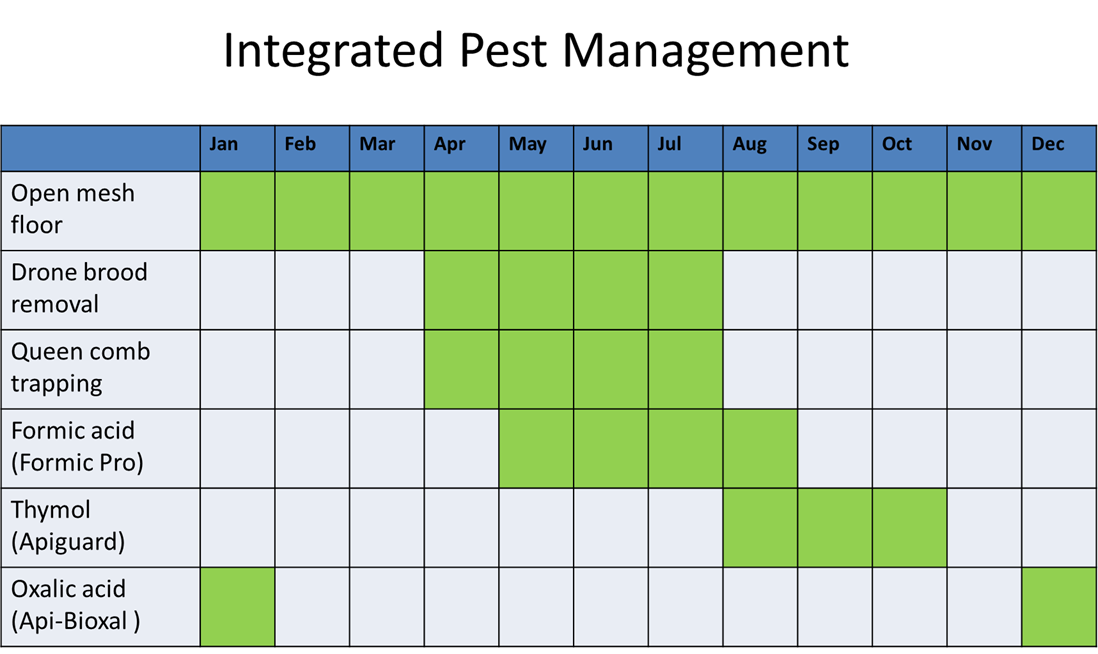 Integrated Pest Management

| | Jan | Feb | Mar | Apr | May | Jun | Jul | Aug | Sep | Oct | Nov | Dec |
|---|---|---|---|---|---|---|---|---|---|---|---|---|
| Open mesh floor | | | | | | | | | | | | |
| Drone brood removal | | | | | | | | | | | | |
| Queen comb trapping | | | | | | | | | | | | |
| Formic acid (Formic Pro) | | | | | | | | | | | | |
| Thymol (Apiguard) | | | | | | | | | | | | |
| Oxalic acid (Api-Bioxal ) | | | | | | | | | | | | |